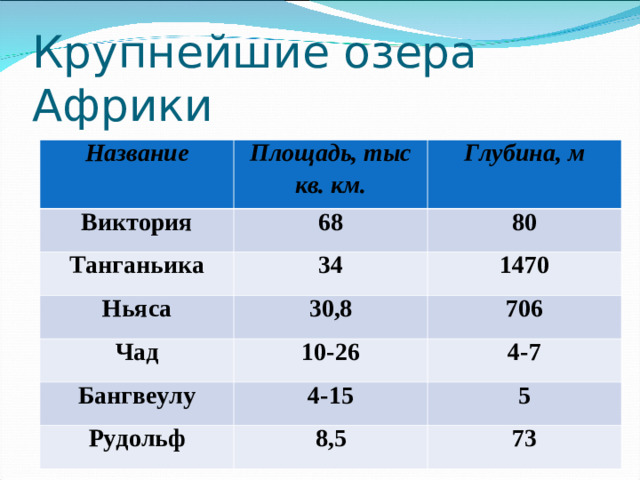 Крупнейшие озера Африки

| Название | Площадь, тыс кв. км. | Глубина, м |
|---|---|---|
| Виктория | 68 | 80 |
| Танганьика | 34 | 1470 |
| Ньяса | 30,8 | 706 |
| Чад | 10-26 | 4-7 |
| Бангвеулу | 4-15 | 5 |
| Рудольф | 8,5 | 73 |